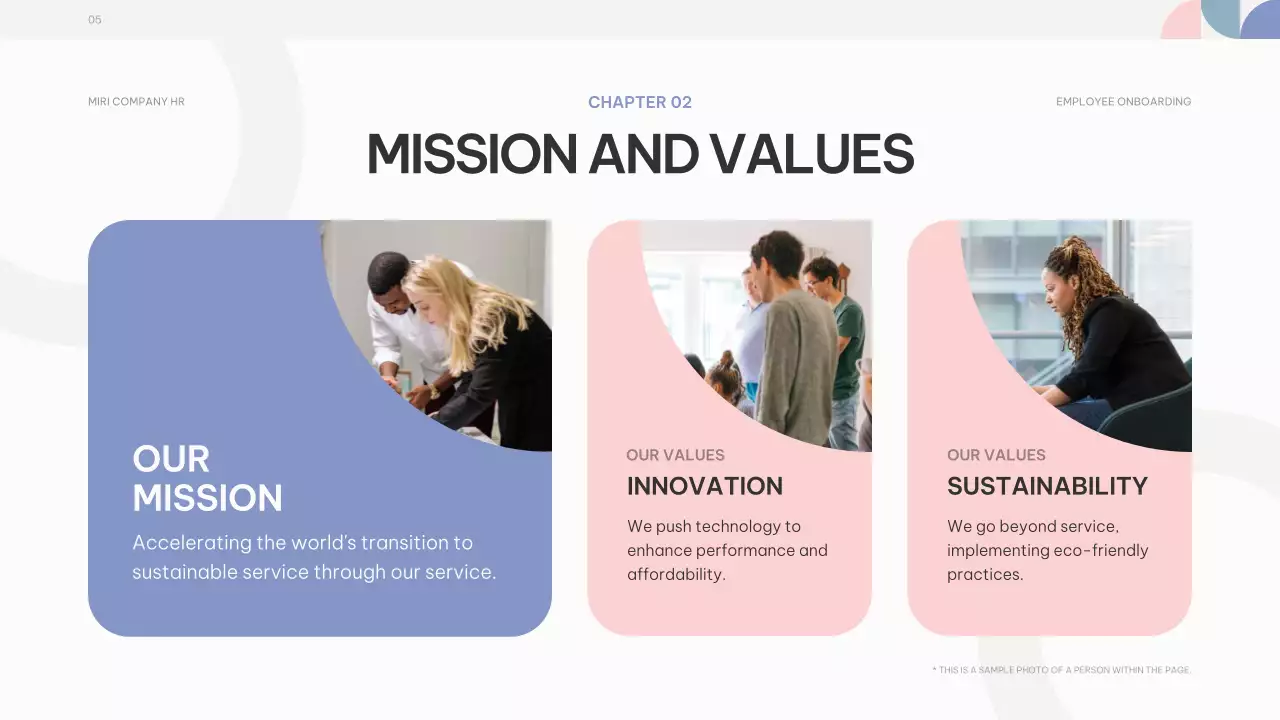 05

MIRI COMPANY HR

CHAPTER 02

EMPLOYEE ONBOARDING

MISSION AND VALUES

OUR MISSION

Accelerating the world's transition to sustainable service through our service.

OUR VALUES

INNOVATION

We push technology to enhance performance and affordability.

OUR VALUES

SUSTAINABILITY

We go beyond service, implementing eco-friendly practices.

* THIS IS A SAMPLE PHOTO OF A PERSON WITHIN THE PAGE.